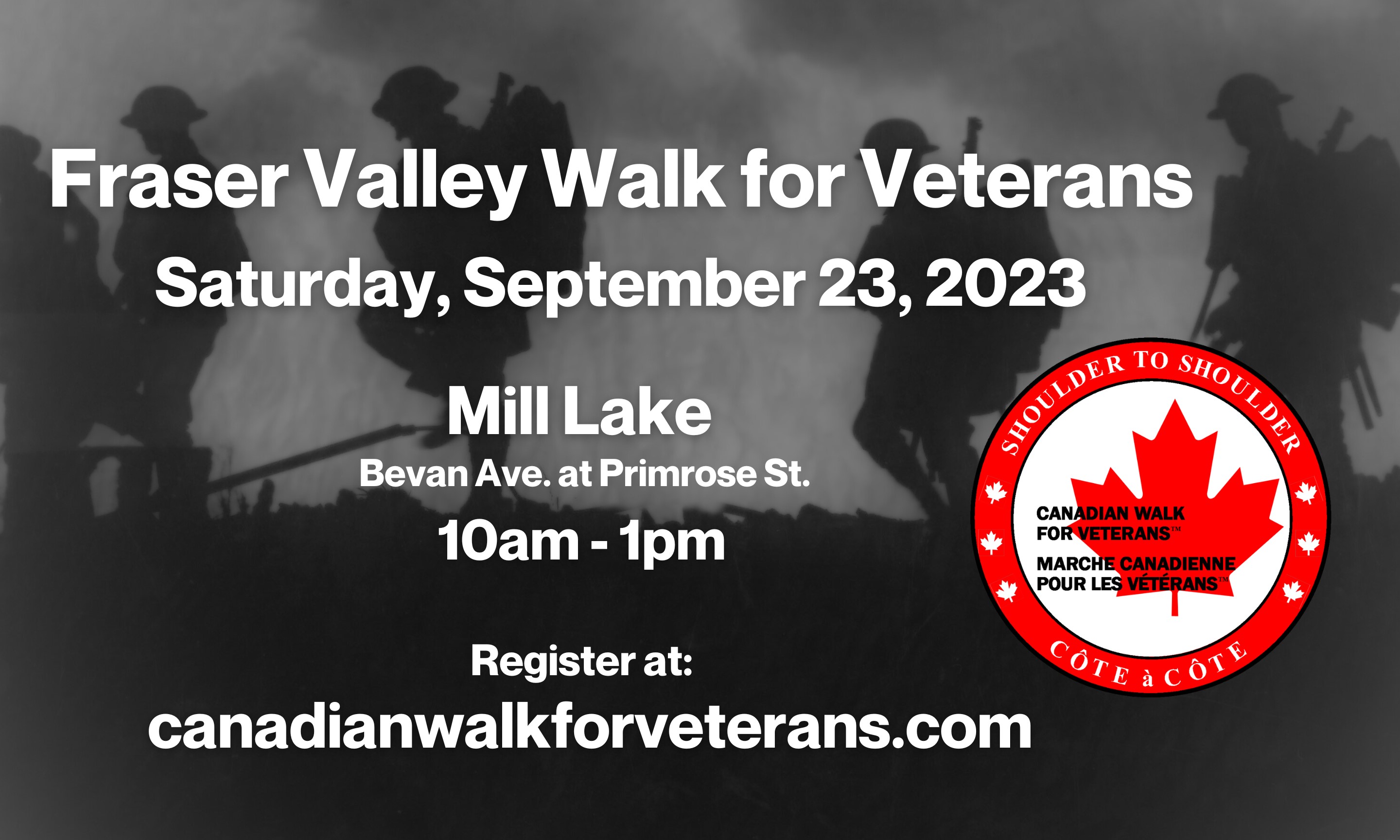 Fraser Valley Walk for Veterans

Saturday, September 23, 2023

Mill Lake
Bevan Ave. at Primrose St.
10am - 1pm

Register at:
canadianwalkforveterans.com

SHOULDER TO SHOULDER
CANADIAN WALK FOR VETERANS™
MARCHE CANADIENNE POUR LES VÉTÉRANS™
CÔTE à CÔTE